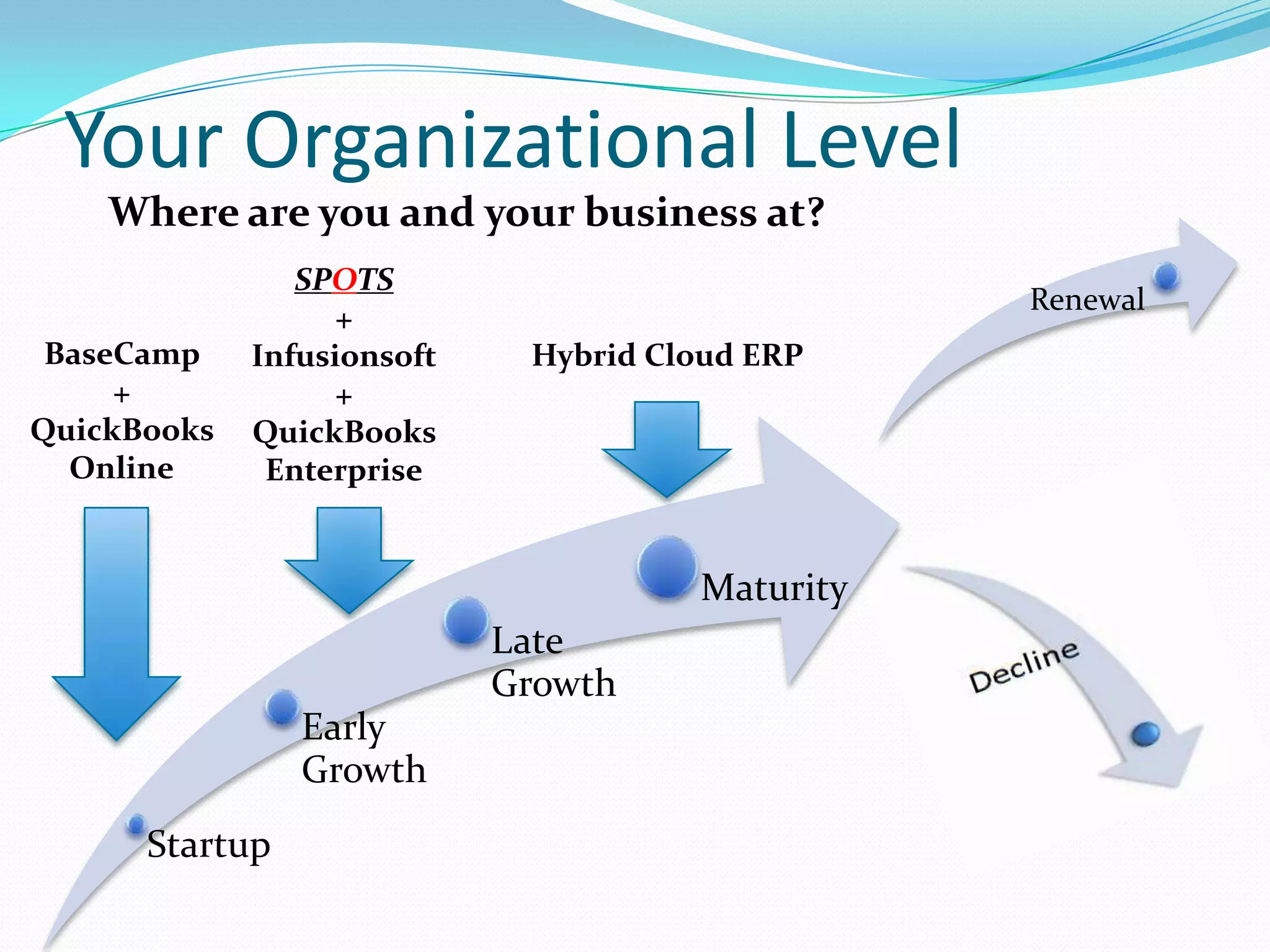 Your Organizational Level

Where are you and your business at?

BaseCamp
+
QuickBooks
Online

SPOTS
+
Infusionsoft
+
QuickBooks
Enterprise

Hybrid Cloud ERP

Renewal

Startup

Early
Growth

Late
Growth

Maturity

Decline